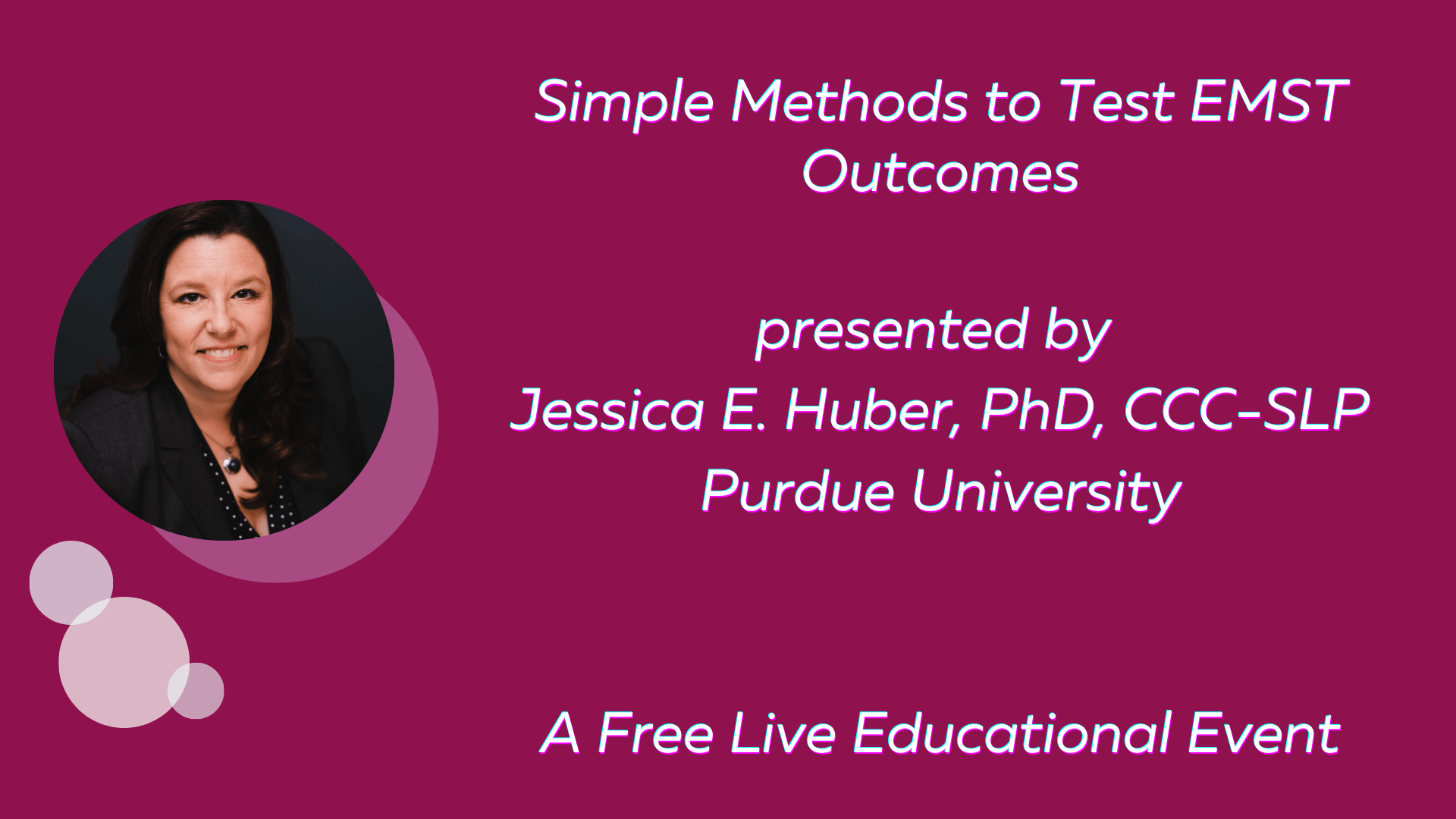 Simple Methods to Test EMST Outcomes

presented by
Jessica E. Huber, PhD, CCC-SLP
Purdue University

A Free Live Educational Event